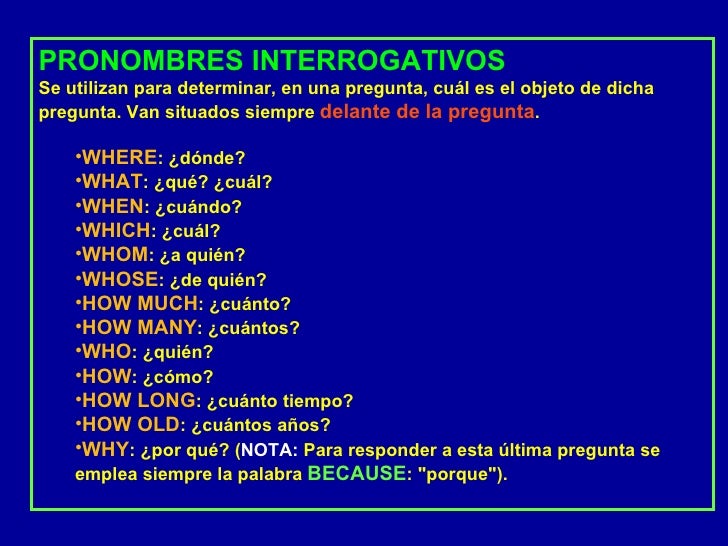 PRONOMBRES INTERROGATIVOS
Se utilizan para determinar, en una pregunta, cuál es el objeto de dicha pregunta. Van situados siempre delante de la pregunta.

•WHERE: ¿dónde?
•WHAT: ¿qué? ¿cuál?
•WHEN: ¿cuándo?
•WHICH: ¿cuál?
•WHOM: ¿a quién?
•WHOSE: ¿de quién?
•HOW MUCH: ¿cuánto?
•HOW MANY: ¿cuántos?
•WHO: ¿quién?
•HOW: ¿cómo?
•HOW LONG: ¿cuánto tiempo?
•HOW OLD: ¿cuántos años?
•WHY: ¿por qué? (NOTA: Para responder a esta última pregunta se emplea siempre la palabra BECAUSE: "porque").